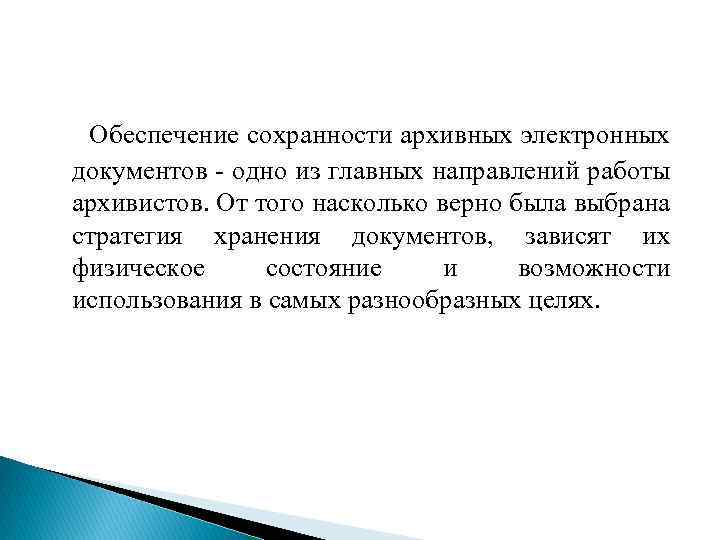 Обеспечение сохранности архивных электронных документов - одно из главных направлений работы архивистов. От того насколько верно была выбрана стратегия хранения документов, зависят их физическое состояние и возможности использования в самых разнообразных целях.